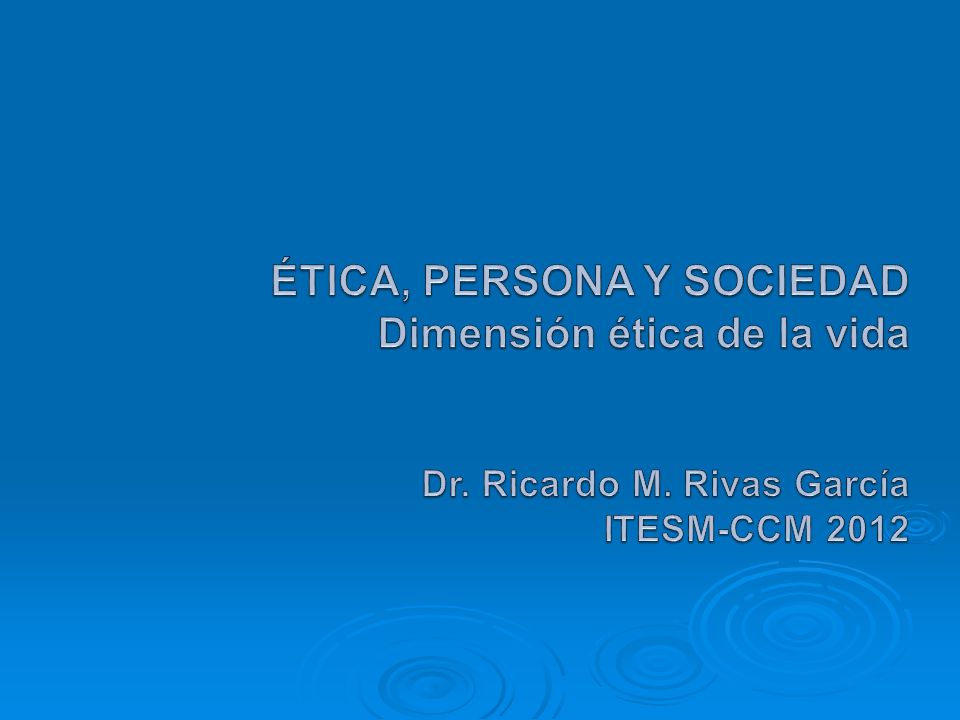 ÉTICA, PERSONA Y SOCIEDAD
Dimensión ética de la vida

Dr. Ricardo M. Rivas García
ITESM-CCM 2012